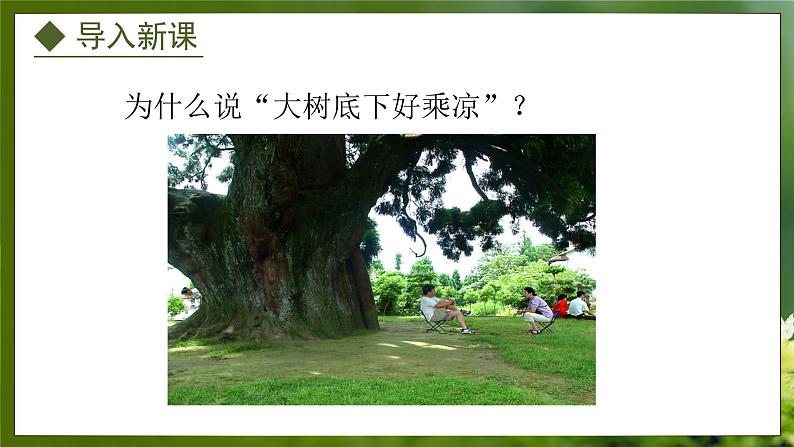 ◆ 导入新课

为什么说“大树底下好乘凉”？